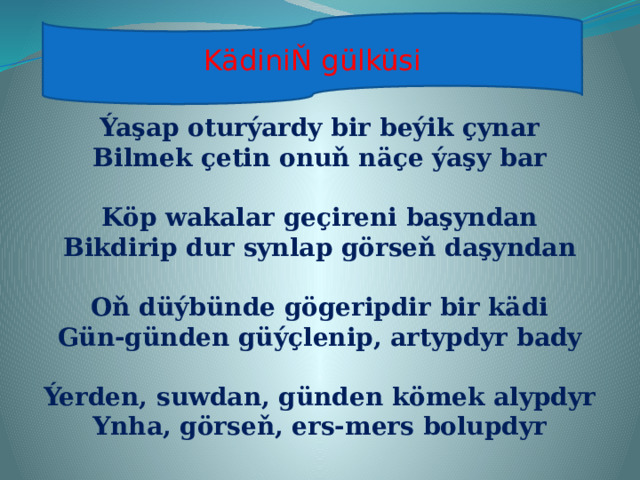 KädiniŇ gülküsi

Ýaşap oturýardy bir beýik çynar
Bilmek çetin onuň näçe ýaşy bar

Köp wakalar geçireni başyndan
Bikdirip dur synlap görseň daşyndan

Oň düýbünde gögeripdir bir kädi
Gün-günden güýçlenip, artypdyr bady

Ýerden, suwdan, günden kömek alypdyr
Ynha, görseň, ers-mers bolupdyr